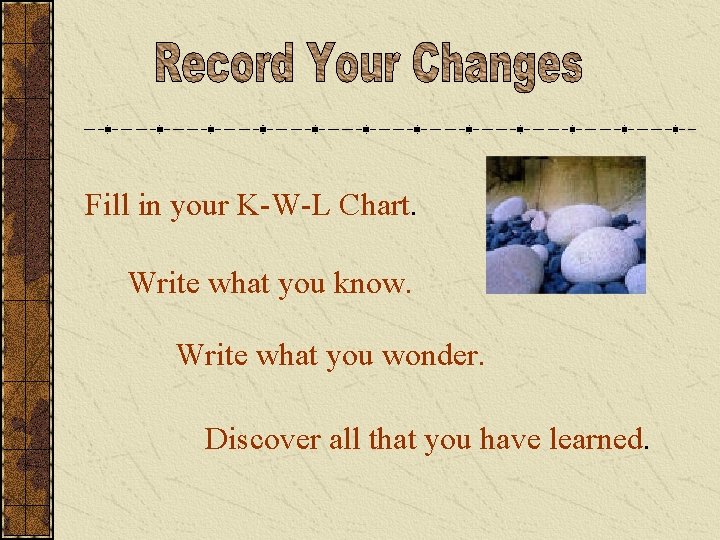 Record Your Changes

Fill in your K-W-L Chart.

Write what you know.

Write what you wonder.

Discover all that you have learned.